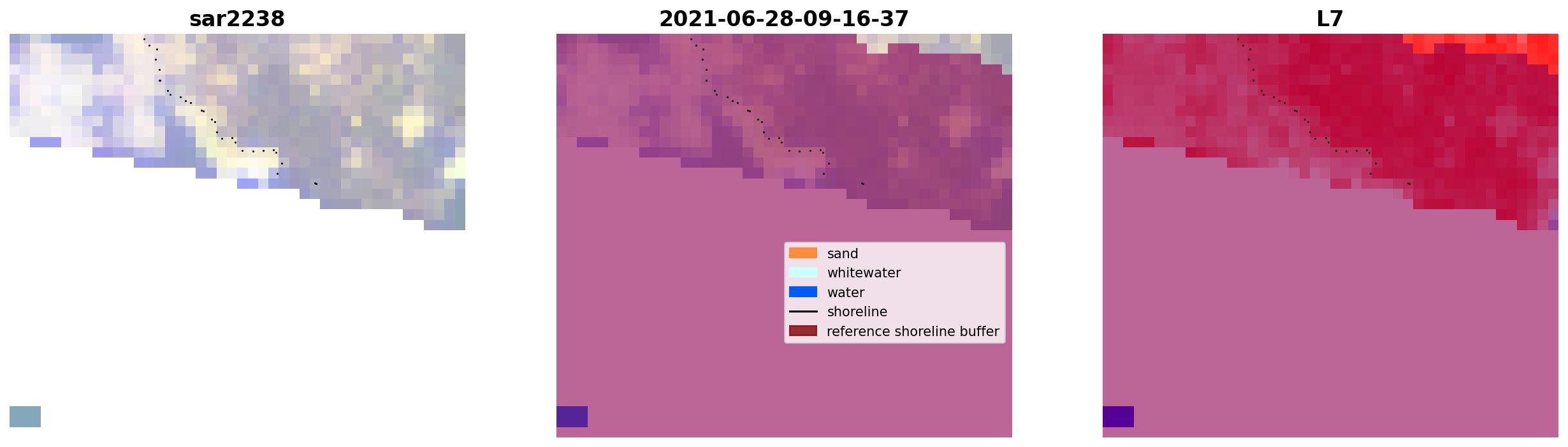 sar2238

2021-06-28-09-16-37

sand
whitewater
water
shoreline
reference shoreline buffer

L7